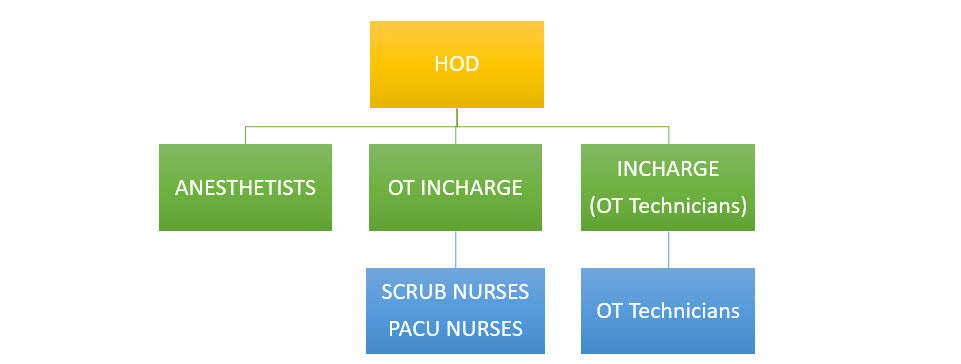 HOD

ANESTHETISTS

OT INCHARGE

INCHARGE
(OT Technicians)

SCRUB NURSES
PACU NURSES

OT Technicians